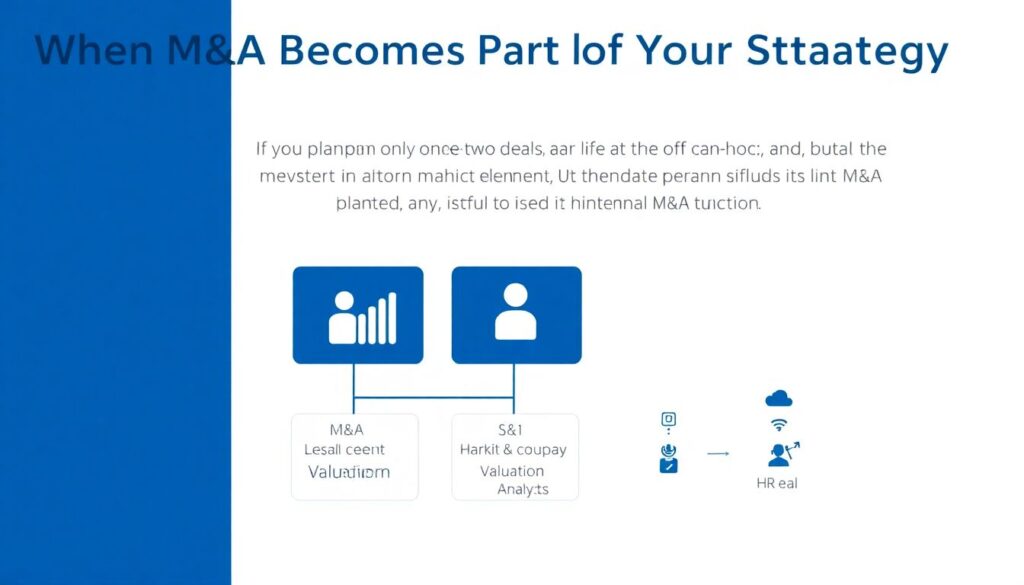 When M&A Becomes Part lof Your Sttaategy

If you planpan only once-two deals, aar life at the off can-hoc:, and, butal the mevstert in aitorn mahict elennent, Ut thendate perann sifluds its lint M&A planted, any, istful to ised it hintennal M&A tuiction.

M&A
Lesall ceent
Valuatiorn

S&1
Harkit & coupay
Valuation
Analy:ts

HR eal